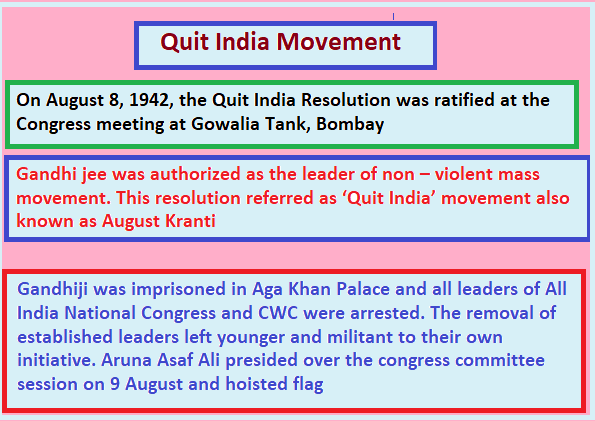 Quit India Movement

On August 8, 1942, the Quit India Resolution was ratified at the Congress meeting at Gowalia Tank, Bombay

Gandhi jee was authorized as the leader of non – violent mass movement. This resolution referred as 'Quit India' movement also known as August Kranti

Gandhiji was imprisoned in Aga Khan Palace and all leaders of All India National Congress and CWC were arrested. The removal of established leaders left younger and militant to their own initiative. Aruna Asaf Ali presided over the congress committee session on 9 August and hoisted flag